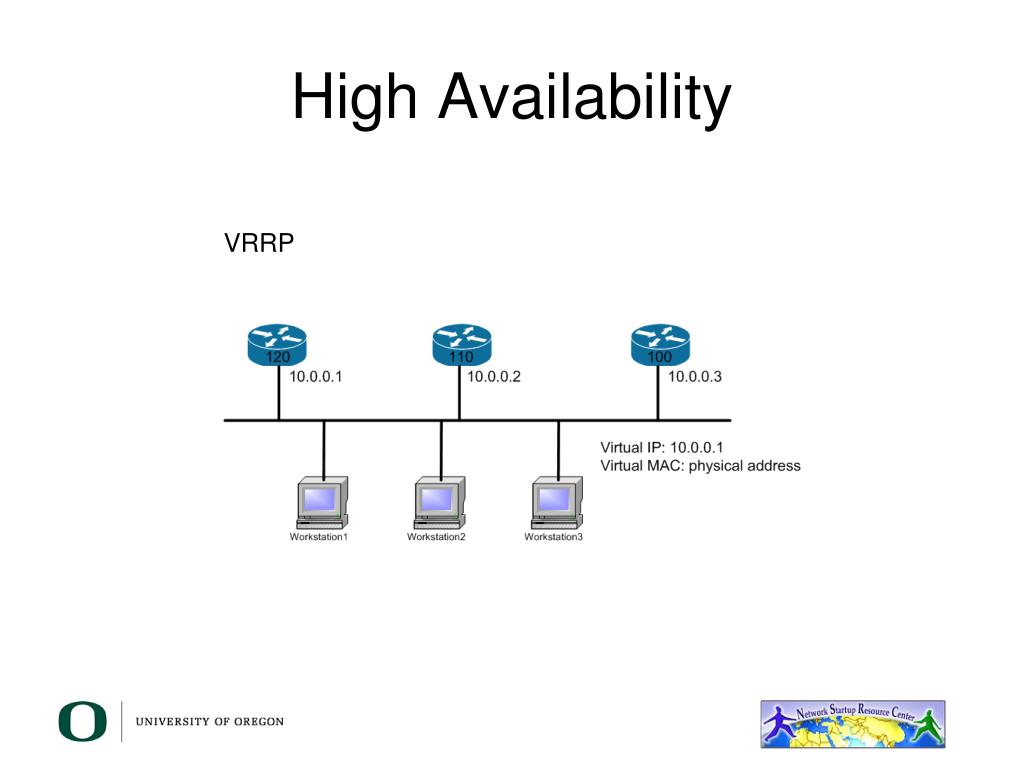 High Availability

VRRP

120
10.0.0.1

110
10.0.0.2

100
10.0.0.3

Virtual IP: 10.0.0.1
Virtual MAC: physical address

Workstation1

Workstation2

Workstation3

O

UNIVERSITY OF OREGON

Network Startup Resource Center